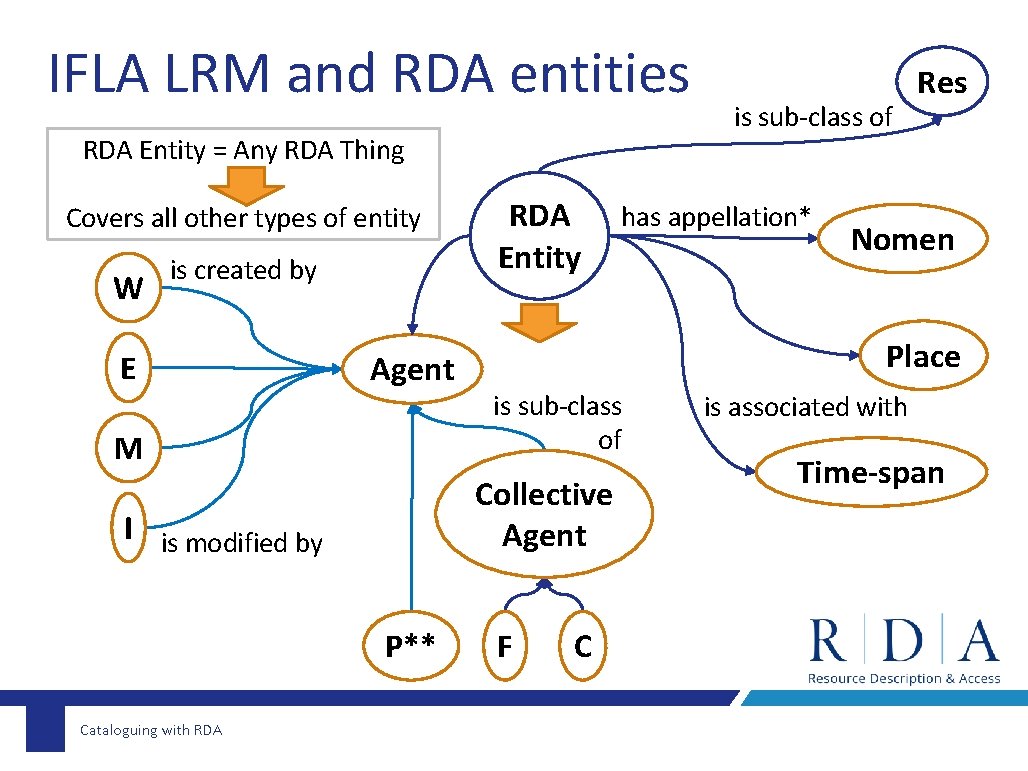 IFLA LRM and RDA entities

Res

is sub-class of

RDA Entity = Any RDA Thing

Covers all other types of entity

RDA Entity

has appellation*

Nomen

W

is created by

E

Agent

Place

is sub-class of

is associated with

M

Time-span

Collective Agent

I

is modified by

P**

F

C

RDA
Resource Description & Access

Cataloguing with RDA